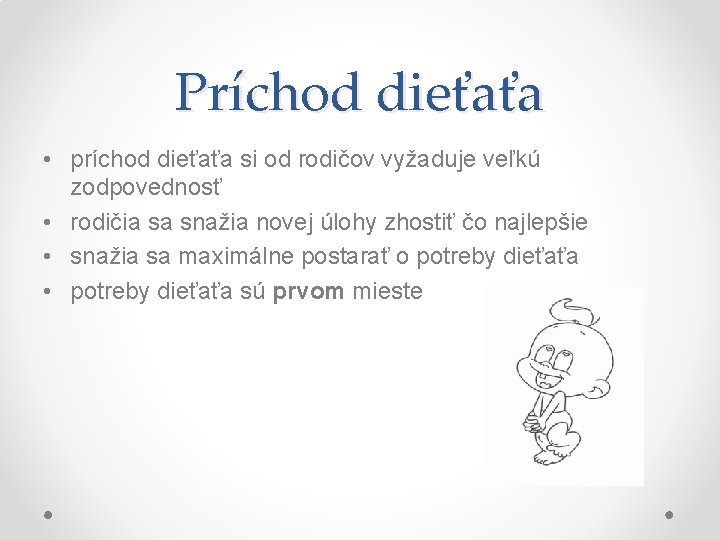 Príchod dieťaťa

• príchod dieťaťa si od rodičov vyžaduje veľkú zodpovednosť
• rodičia sa snažia novej úlohy zhostiť čo najlepšie
• snažia sa maximálne postarať o potreby dieťaťa
• potreby dieťaťa sú prvom mieste